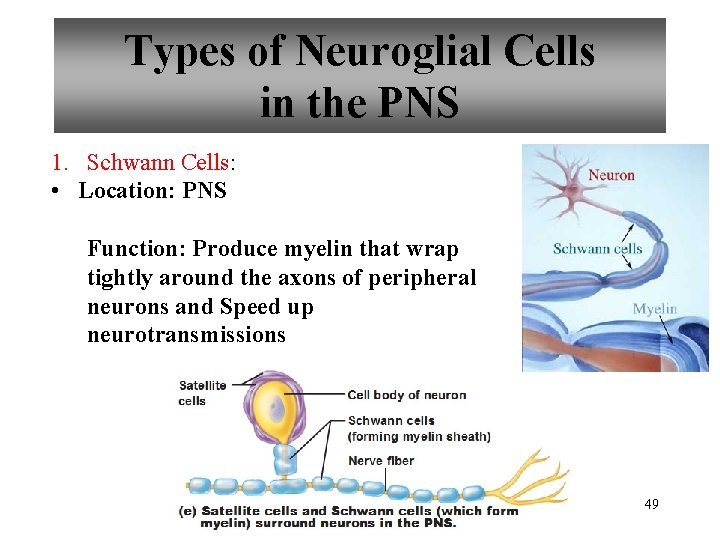 Types of Neuroglial Cells in the PNS

1. Schwann Cells:
• Location: PNS

Function: Produce myelin that wrap tightly around the axons of peripheral neurons and Speed up neurotransmissions

Neuron
Schwann cells
Myelin

Satellite cells
Cell body of neuron
Schwann cells (forming myelin sheath)
Nerve fiber

(e) Satellite cells and Schwann cells (which form myelin) surround neurons in the PNS.

49